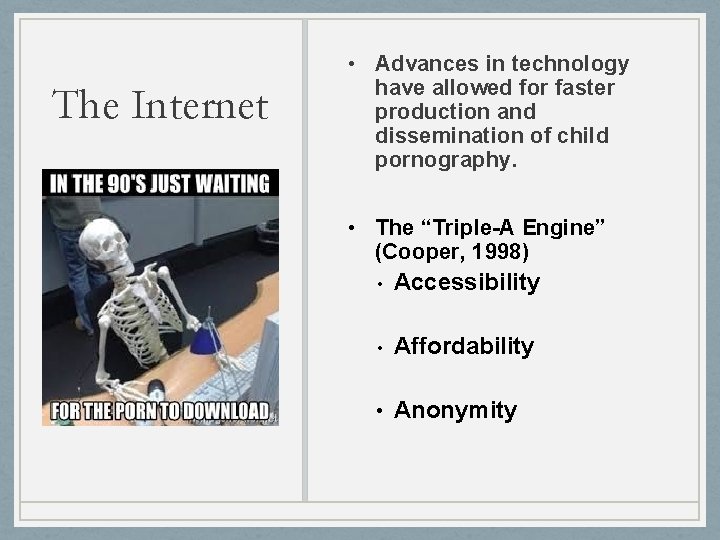 The Internet

IN THE 90'S JUST WAITING

FOR THE PORN TO DOWNLOAD

• Advances in technology have allowed for faster production and dissemination of child pornography.

• The "Triple-A Engine" (Cooper, 1998)
• Accessibility
• Affordability
• Anonymity